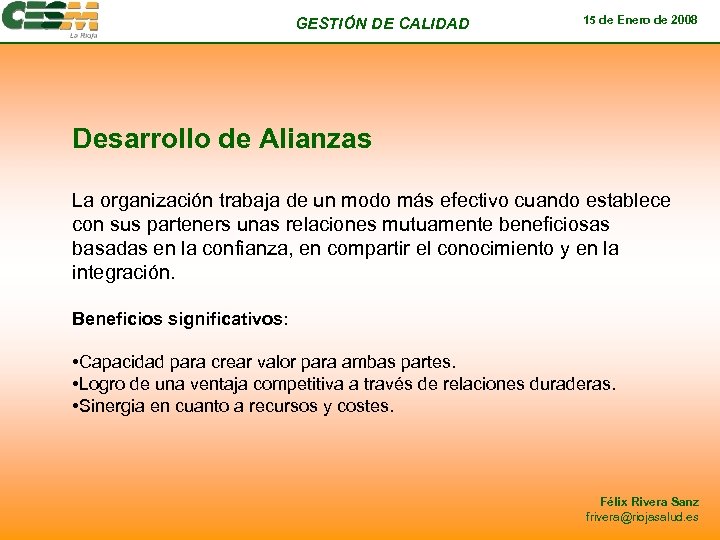 CESM
La Rioja

GESTIÓN DE CALIDAD

15 de Enero de 2008

Desarrollo de Alianzas

La organización trabaja de un modo más efectivo cuando establece con sus parteners unas relaciones mutuamente beneficiosas basadas en la confianza, en compartir el conocimiento y en la integración.

Beneficios significativos:

•Capacidad para crear valor para ambas partes.
•Logro de una ventaja competitiva a través de relaciones duraderas.
•Sinergia en cuanto a recursos y costes.

Félix Rivera Sanz
frivera@riojasalud.es